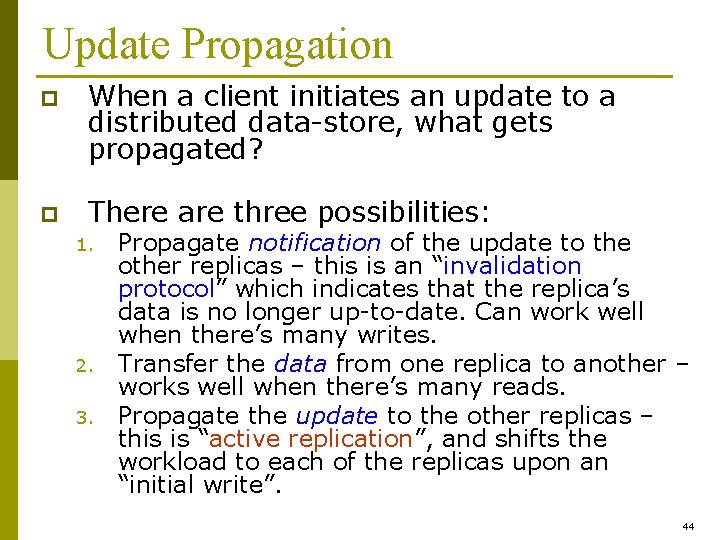 Update Propagation

When a client initiates an update to a distributed data-store, what gets propagated?

There are three possibilities:

1. Propagate notification of the update to the other replicas – this is an “invalidation protocol” which indicates that the replica’s data is no longer up-to-date. Can work well when there’s many writes.
2. Transfer the data from one replica to another – works well when there’s many reads.
3. Propagate the update to the other replicas – this is “active replication”, and shifts the workload to each of the replicas upon an “initial write”.

44